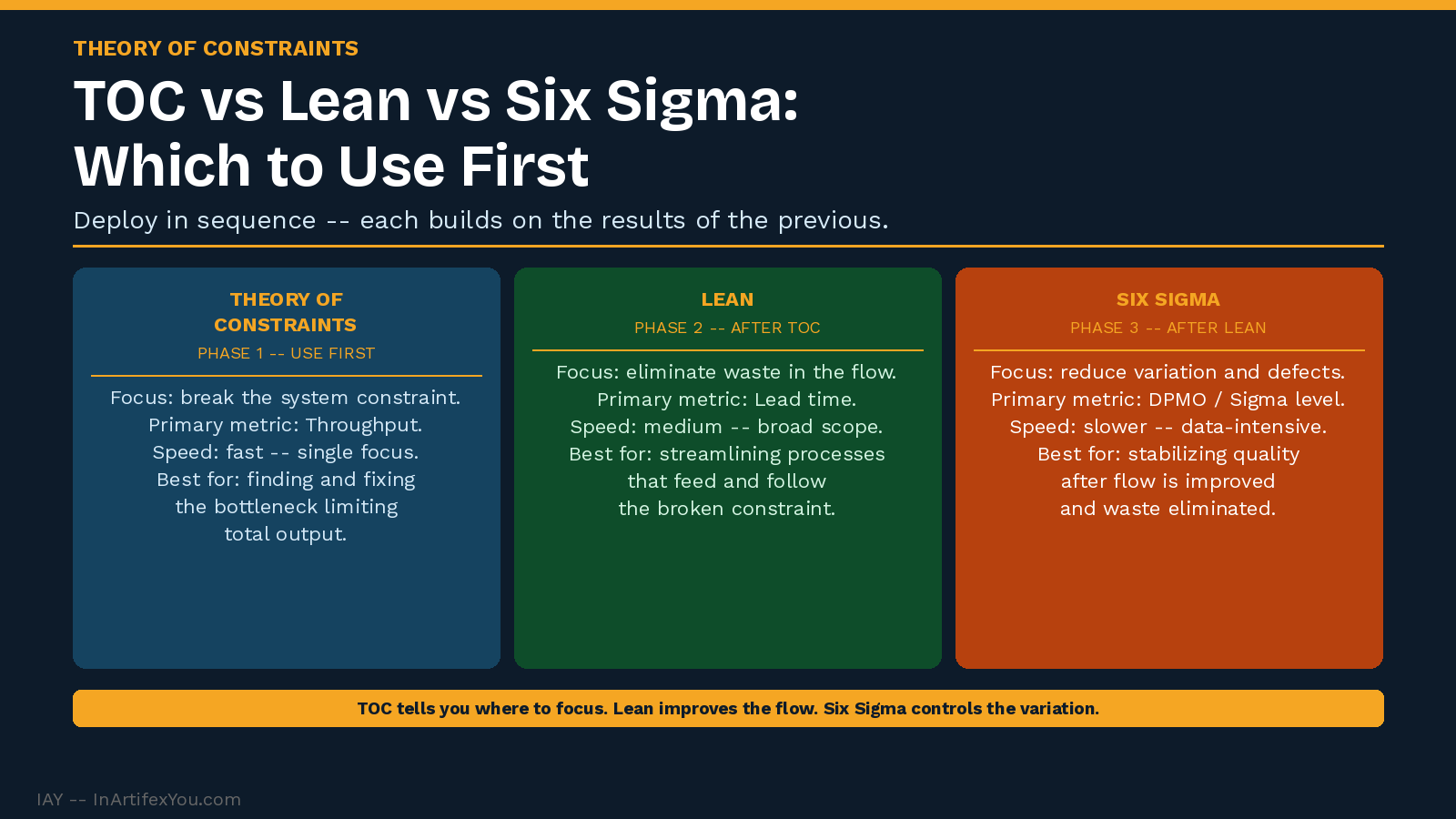 THEORY OF CONSTRAINTS

TOC vs Lean vs Six Sigma: Which to Use First

Deploy in sequence -- each builds on the results of the previous.

THEORY OF CONSTRAINTS
PHASE 1 -- USE FIRST

Focus: break the system constraint.
Primary metric: Throughput.
Speed: fast -- single focus.
Best for: finding and fixing the bottleneck limiting total output.

LEAN
PHASE 2 -- AFTER TOC

Focus: eliminate waste in the flow.
Primary metric: Lead time.
Speed: medium -- broad scope.
Best for: streamlining processes that feed and follow the broken constraint.

SIX SIGMA
PHASE 3 -- AFTER LEAN

Focus: reduce variation and defects.
Primary metric: DPMO / Sigma level.
Speed: slower -- data-intensive.
Best for: stabilizing quality after flow is improved and waste eliminated.

TOC tells you where to focus. Lean improves the flow. Six Sigma controls the variation.

IAY -- InArtifexYou.com